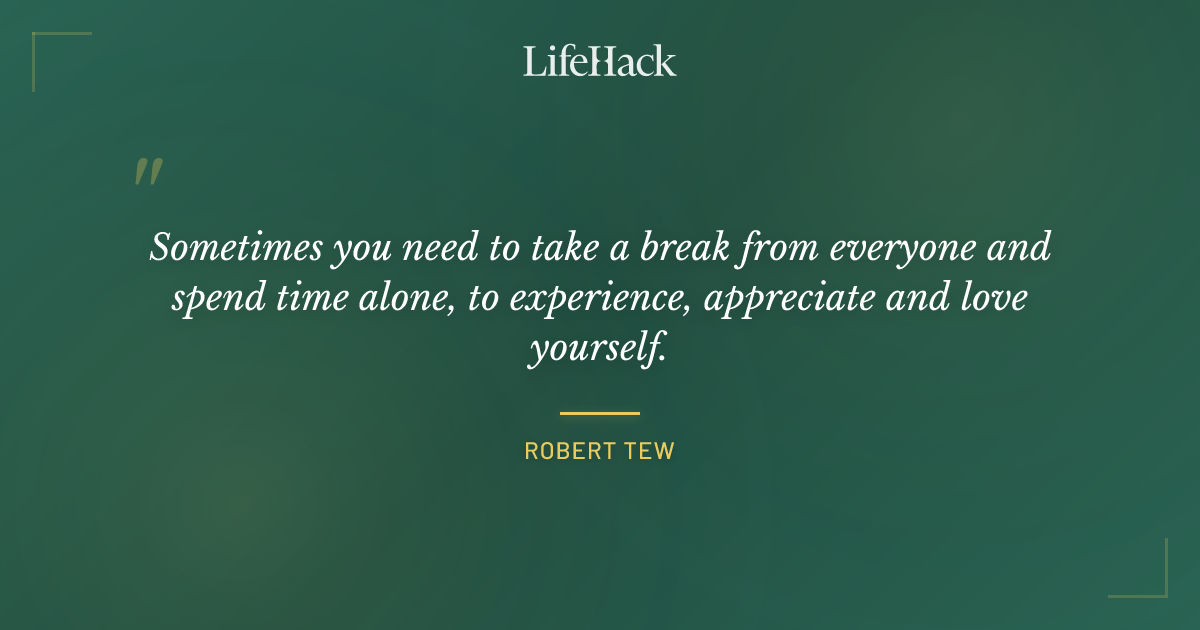 LifeHack

"

Sometimes you need to take a break from everyone and spend time alone, to experience, appreciate and love yourself.

ROBERT TEW